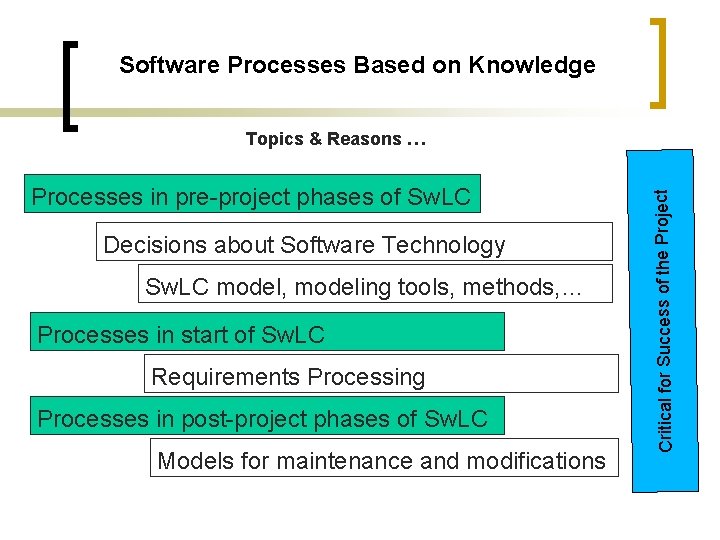 Software Processes Based on Knowledge

Topics & Reasons …

Processes in pre-project phases of SwLC

Decisions about Software Technology

SwLC model, modeling tools, methods,…

Processes in start of SwLC

Requirements Processing

Processes in post-project phases of SwLC

Models for maintenance and modifications

Critical for Success of the Project